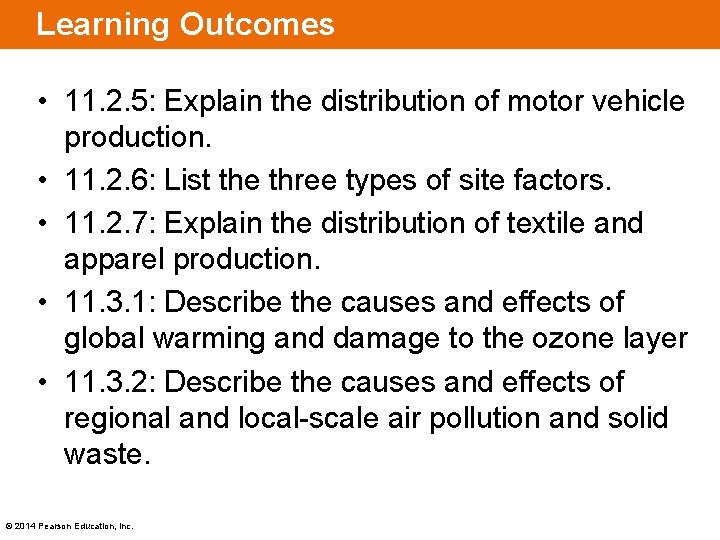 Learning Outcomes

• 11.2.5: Explain the distribution of motor vehicle production.
• 11.2.6: List the three types of site factors.
• 11.2.7: Explain the distribution of textile and apparel production.
• 11.3.1: Describe the causes and effects of global warming and damage to the ozone layer
• 11.3.2: Describe the causes and effects of regional and local-scale air pollution and solid waste.

© 2014 Pearson Education, Inc.